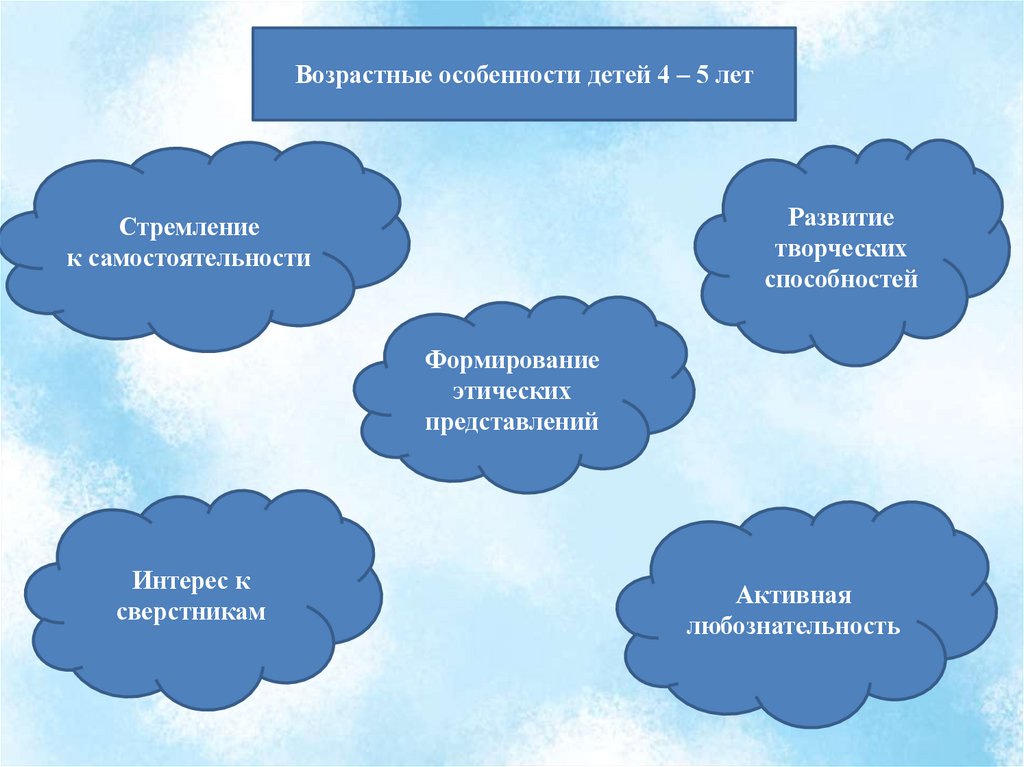 Возрастные особенности детей 4 – 5 лет

Стремление к самостоятельности

Развитие творческих способностей

Формирование этических представлений

Интерес к сверстникам

Активная любознательность